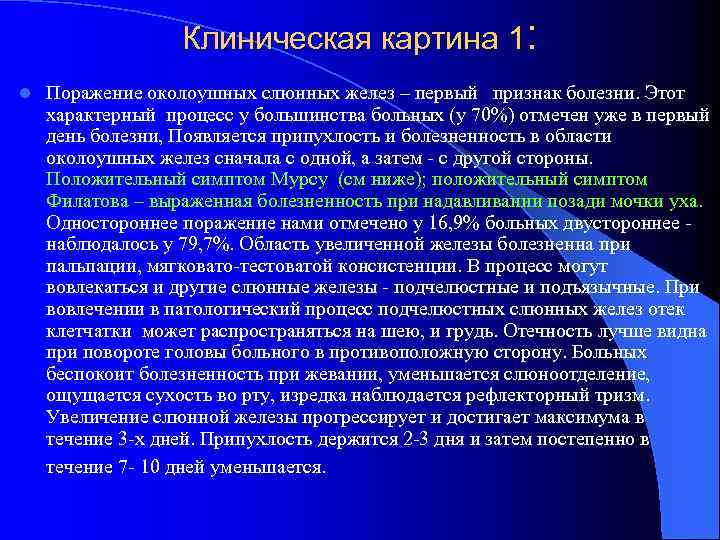 Клиническая картина 1:

Поражение околоушных слюнных желез – первый признак болезни. Этот характерный процесс у большинства больных (у 70%) отмечен уже в первый день болезни, Появляется припухлость и болезненность в области околоушных желез сначала с одной, а затем - с другой стороны. Положительный симптом Мурсу (см ниже); положительный симптом Филатова – выраженная болезненность при надавливании позади мочки уха. Одностороннее поражение нами отмечено у 16,9% больных двустороннее - наблюдалось у 79,7%. Область увеличенной железы болезненна при пальпации, мягковато-тестоватой консистенции. В процесс могут вовлекаться и другие слюнные железы - подчелюстные и подъязычные. При вовлечении в патологический процесс подчелюстных слюнных желез отек клетчатки может распространяться на шею, и грудь. Отечность лучше видна при повороте головы больного в противоположную сторону. Больных беспокоит болезненность при жевании, уменьшается слюноотделение, ощущается сухость во рту, изредка наблюдается рефлекторный тризм. Увеличение слюнной железы прогрессирует и достигает максимума в течение 3-х дней. Припухлость держится 2-3 дня и затем постепенно в течение 7- 10 дней уменьшается.